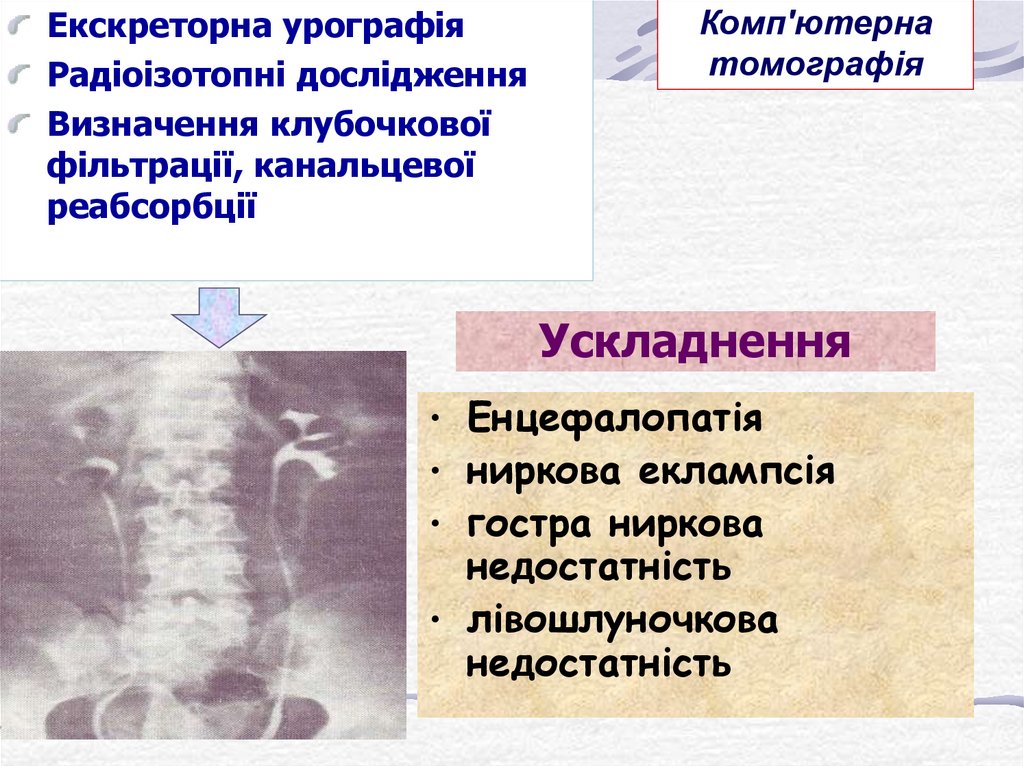 Екскреторна урографія
Радіоізотопні дослідження
Визначення клубочкової фільтрації, канальцевої реабсорбції

Комп'ютерна томографія

Ускладнення

• Енцефалопатія
• ниркова еклампсія
• гостра ниркова недостатність
• лівошлуночкова недостатність